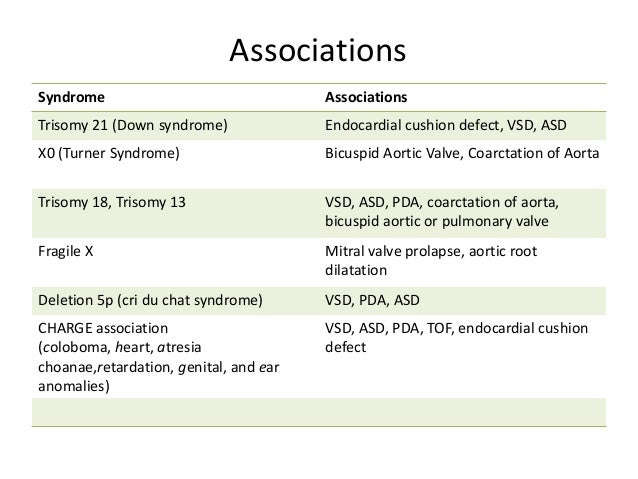 Associations

| Syndrome | Associations |
|---|---|
| Trisomy 21 (Down syndrome) | Endocardial cushion defect, VSD, ASD |
| X0 (Turner Syndrome) | Bicuspid Aortic Valve, Coarctation of Aorta |
| Trisomy 18, Trisomy 13 | VSD, ASD, PDA, coarctation of aorta, bicuspid aortic or pulmonary valve |
| Fragile X | Mitral valve prolapse, aortic root dilatation |
| Deletion 5p (cri du chat syndrome) | VSD, PDA, ASD |
| CHARGE association (coloboma, heart, atresia choanae,retardation, genital, and ear anomalies) | VSD, ASD, PDA, TOF, endocardial cushion defect |
| | |